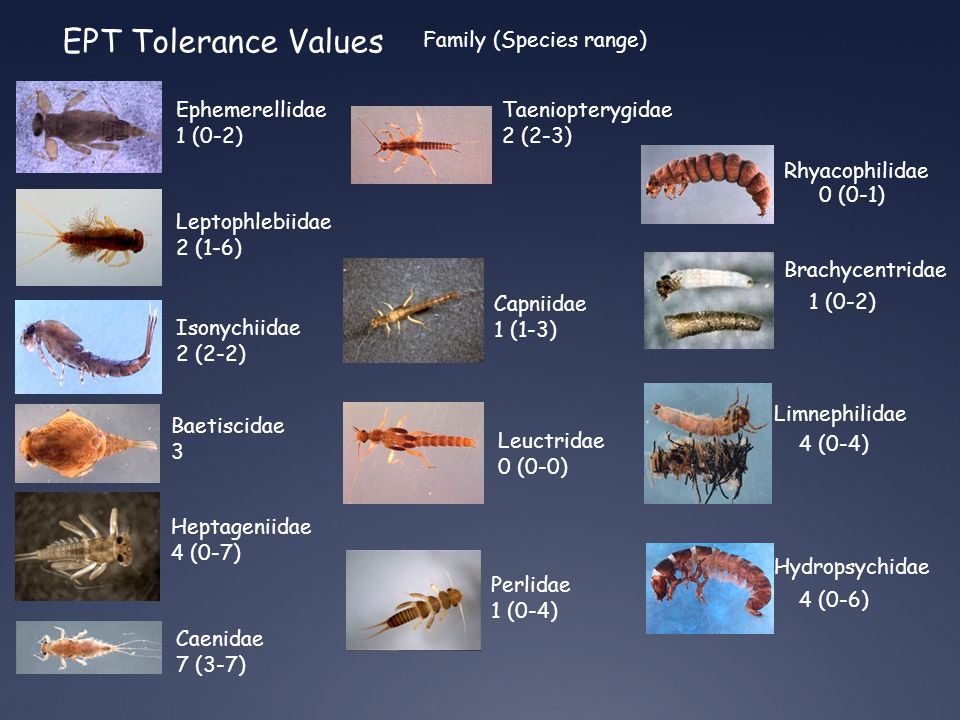 EPT Tolerance Values Family (Species range)

Ephemerellidae
1 (0-2)

Leptophlebiidae
2 (1-6)

Isonychiidae
2 (2-2)

Baetiscidae
3

Heptageniidae
4 (0-7)

Caenidae
7 (3-7)

Taeniopterygidae
2 (2-3)

Capniidae
1 (1-3)

Leuctridae
0 (0-0)

Perlidae
1 (0-4)

Rhyacophilidae
0 (0-1)

Brachycentridae
1 (0-2)

Limnephilidae
4 (0-4)

Hydropsychidae
4 (0-6)